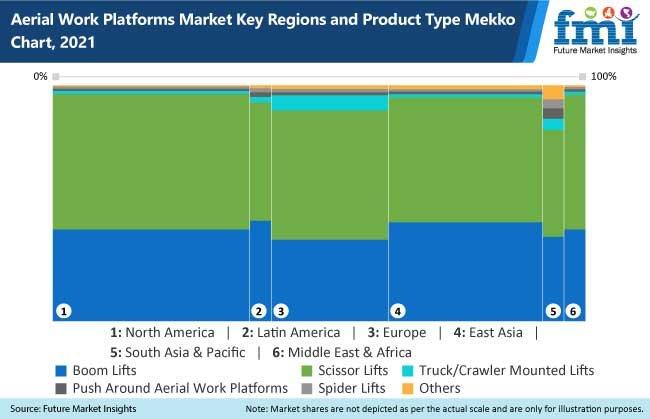 Aerial Work Platforms Market Key Regions and Product Type Mekko Chart, 2021

fmi
Future Market Insights

0%
100%

1
2
3
4
5
6

1: North America | 2: Latin America | 3: Europe | 4: East Asia | 5: South Asia & Pacific | 6: Middle East & Africa

Boom Lifts
Scissor Lifts
Truck/Crawler Mounted Lifts
Push Around Aerial Work Platforms
Spider Lifts
Others

Source: Future Market Insights
Note: Market shares are not depicted as per the actual scale and are only for illustration purposes.